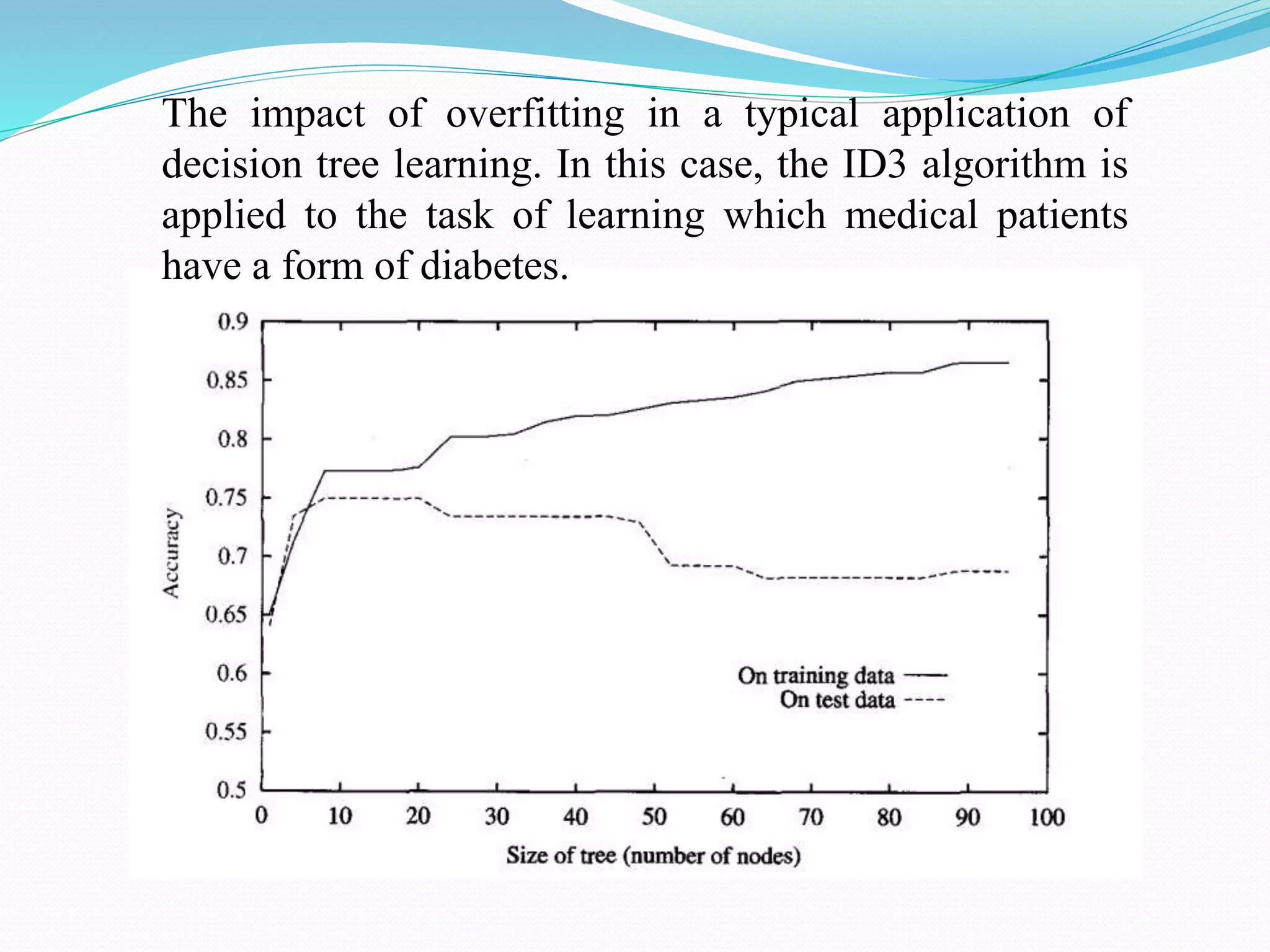 The impact of overfitting in a typical application of decision tree learning. In this case, the ID3 algorithm is applied to the task of learning which medical patients have a form of diabetes.

0.9
0.85
0.8
0.75
0.7
0.65
0.6
0.55
0.5

Accuracy

On training data
On test data

0 10 20 30 40 50 60 70 80 90 100

Size of tree (number of nodes)